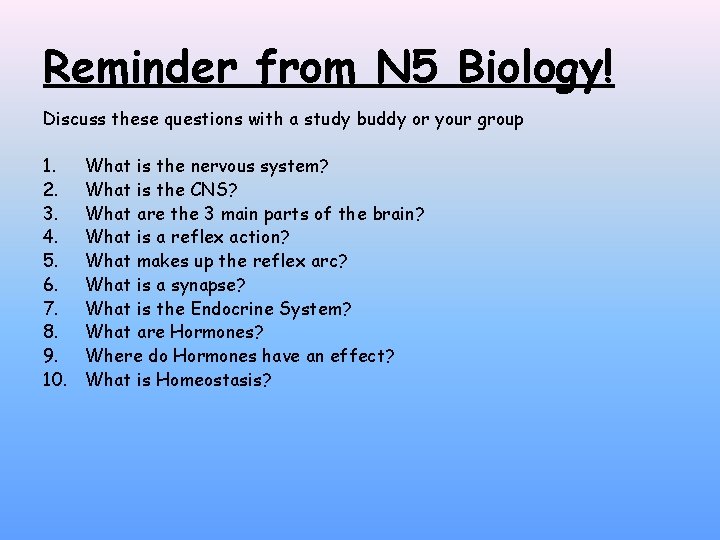 Reminder from N5 Biology!

Discuss these questions with a study buddy or your group

1. What is the nervous system?
2. What is the CNS?
3. What are the 3 main parts of the brain?
4. What is a reflex action?
5. What makes up the reflex arc?
6. What is a synapse?
7. What is the Endocrine System?
8. What are Hormones?
9. Where do Hormones have an effect?
10. What is Homeostasis?